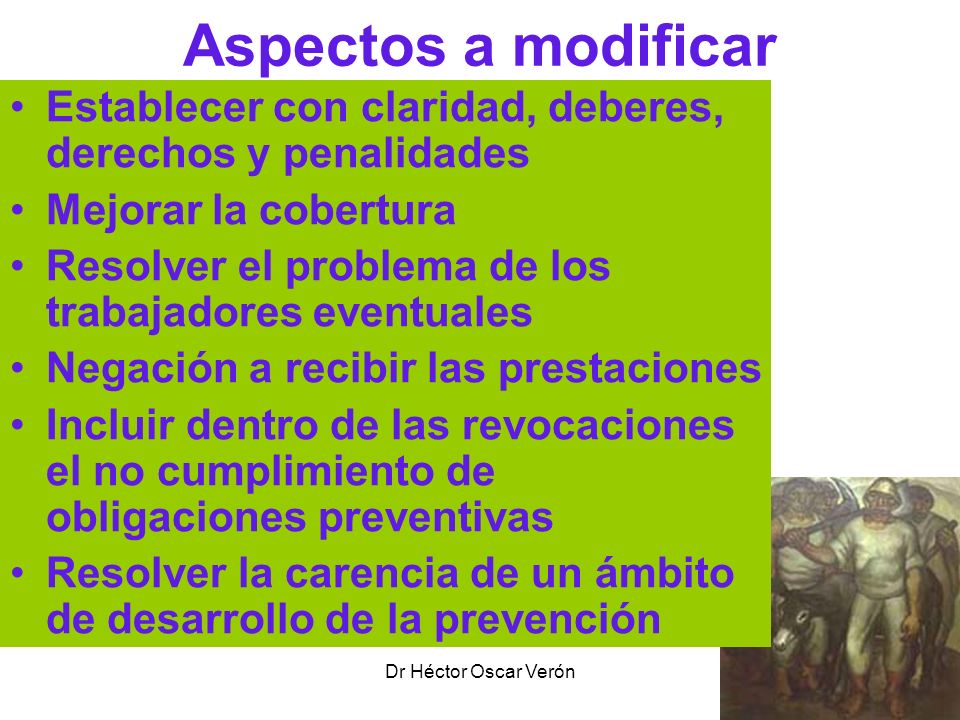 Aspectos a modificar

• Establecer con claridad, deberes, derechos y penalidades
• Mejorar la cobertura
• Resolver el problema de los trabajadores eventuales
• Negación a recibir las prestaciones
• Incluir dentro de las revocaciones el no cumplimiento de obligaciones preventivas
• Resolver la carencia de un ámbito de desarrollo de la prevención

Dr Héctor Oscar Verón